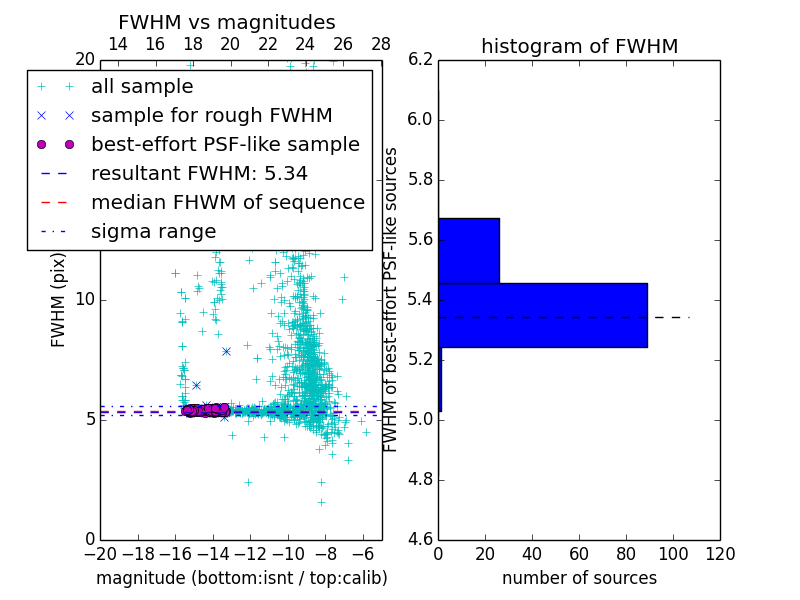 FWHM vs magnitudes

14 16 18 20 22 24 26 28

20

all sample

sample for rough FWHM

best-effort PSF-like sample

resultant FWHM: 5.34

median FHWM of sequence

sigma range

FWHM (pix)

10

5

0

−20 −18 −16 −14 −12 −10 −8 −6

magnitude (bottom:isnt / top:calib)

histogram of FWHM

6.2

6.0

5.8

5.6

5.4

5.2

5.0

4.8

4.6

FWHM of best-effort PSF-like sources

0 20 40 60 80 100 120

number of sources